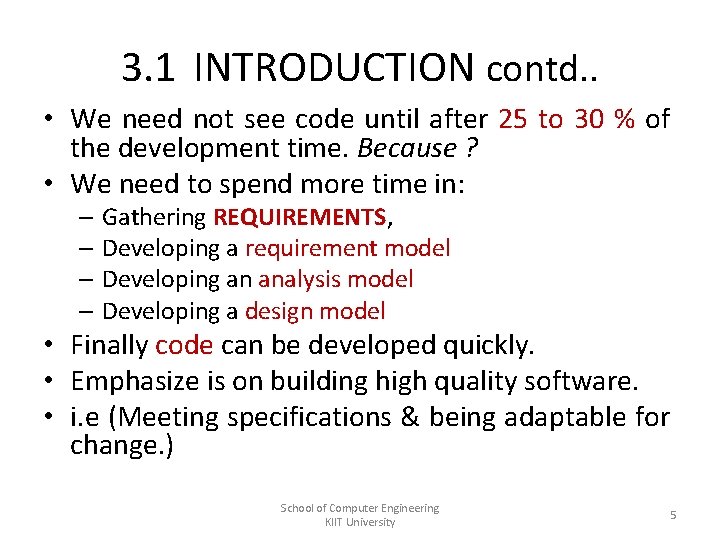 3.1 INTRODUCTION contd..

• We need not see code until after 25 to 30 % of the development time. Because ?
• We need to spend more time in:
– Gathering REQUIREMENTS,
– Developing a requirement model
– Developing an analysis model
– Developing a design model
• Finally code can be developed quickly.
• Emphasize is on building high quality software.
• i.e (Meeting specifications & being adaptable for change.)

School of Computer Engineering
KIIT University

5